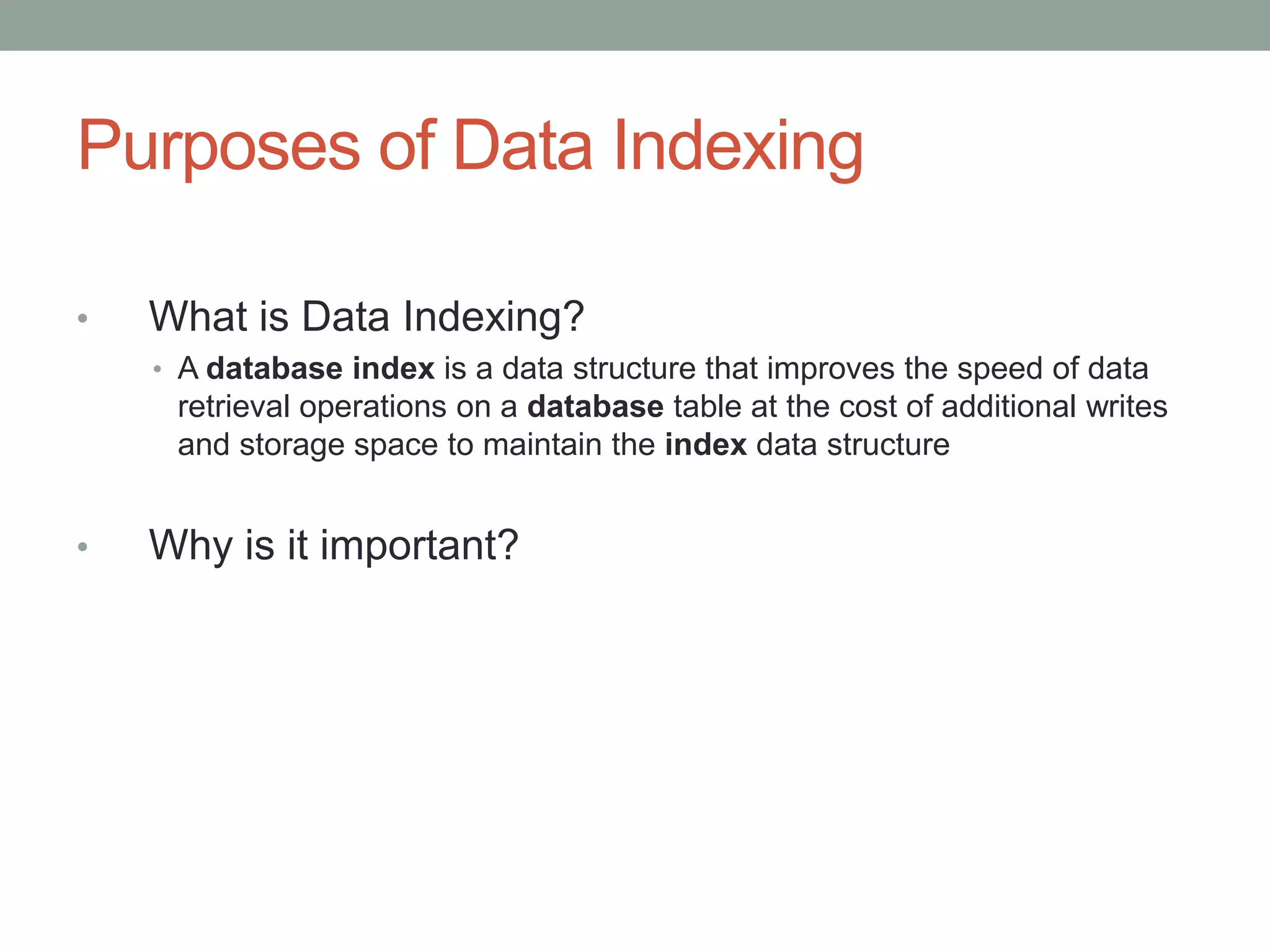 Purposes of Data Indexing

• What is Data Indexing?
  • A database index is a data structure that improves the speed of data retrieval operations on a database table at the cost of additional writes and storage space to maintain the index data structure

• Why is it important?